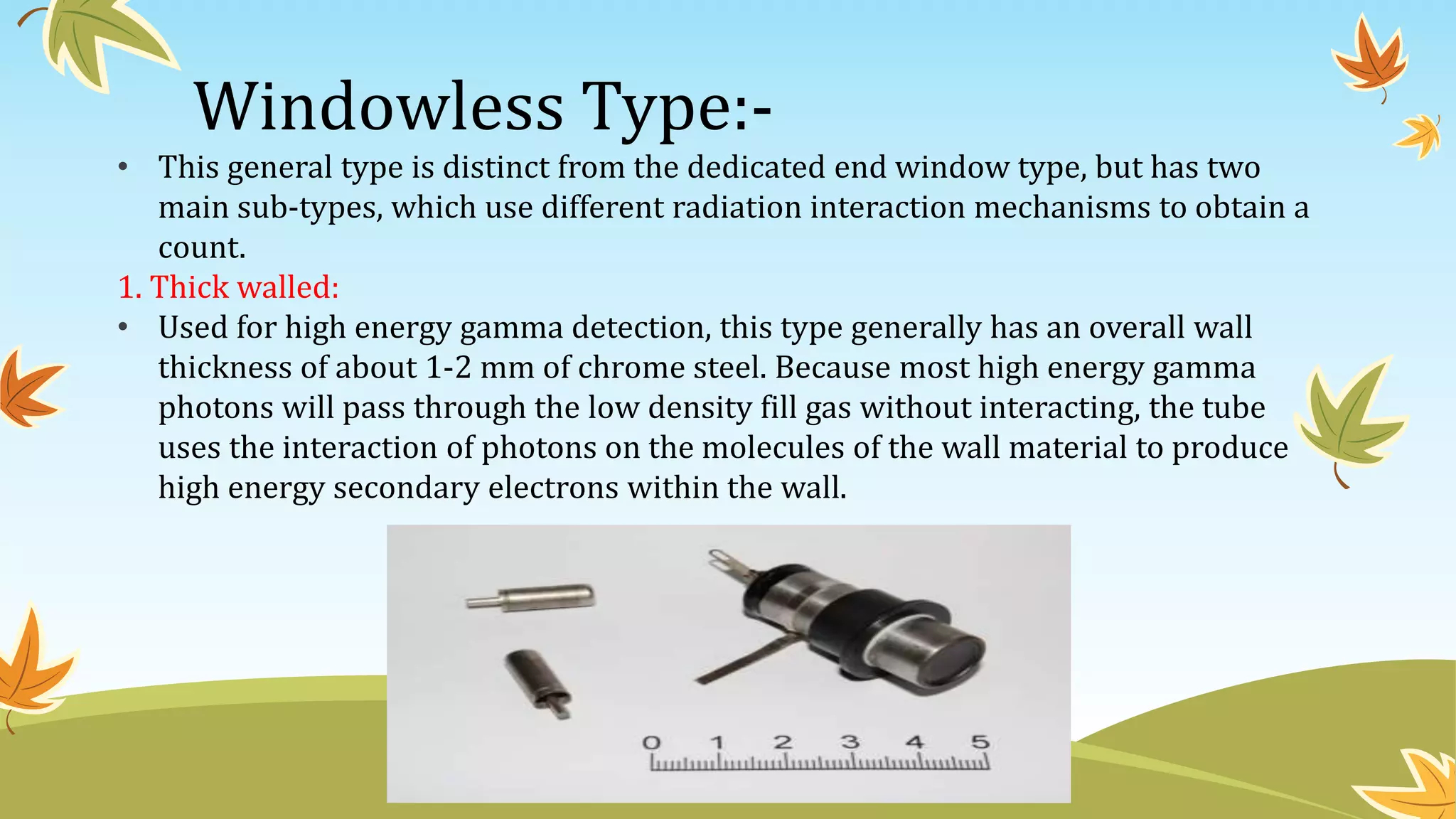 Windowless Type:-

• This general type is distinct from the dedicated end window type, but has two main sub-types, which use different radiation interaction mechanisms to obtain a count.

1. Thick walled:

• Used for high energy gamma detection, this type generally has an overall wall thickness of about 1-2 mm of chrome steel. Because most high energy gamma photons will pass through the low density fill gas without interacting, the tube uses the interaction of photons on the molecules of the wall material to produce high energy secondary electrons within the wall.

0 1 2 3 4 5